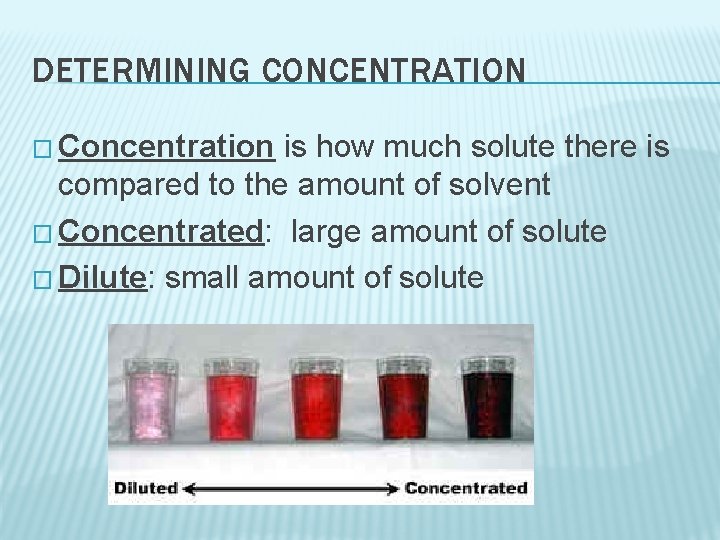 DETERMINING CONCENTRATION

□ Concentration is how much solute there is compared to the amount of solvent
□ Concentrated: large amount of solute
□ Dilute: small amount of solute

Diluted Concentrated